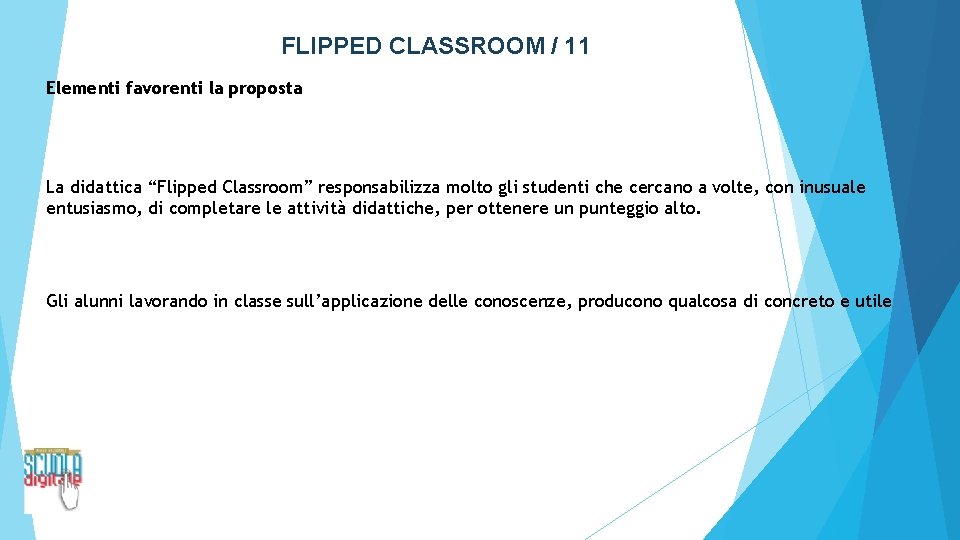 FLIPPED CLASSROOM / 11

Elementi favorenti la proposta

La didattica “Flipped Classroom” responsabilizza molto gli studenti che cercano a volte, con inusuale entusiasmo, di completare le attività didattiche, per ottenere un punteggio alto.

Gli alunni lavorando in classe sull’applicazione delle conoscenze, producono qualcosa di concreto e utile

SCUOLA digitale